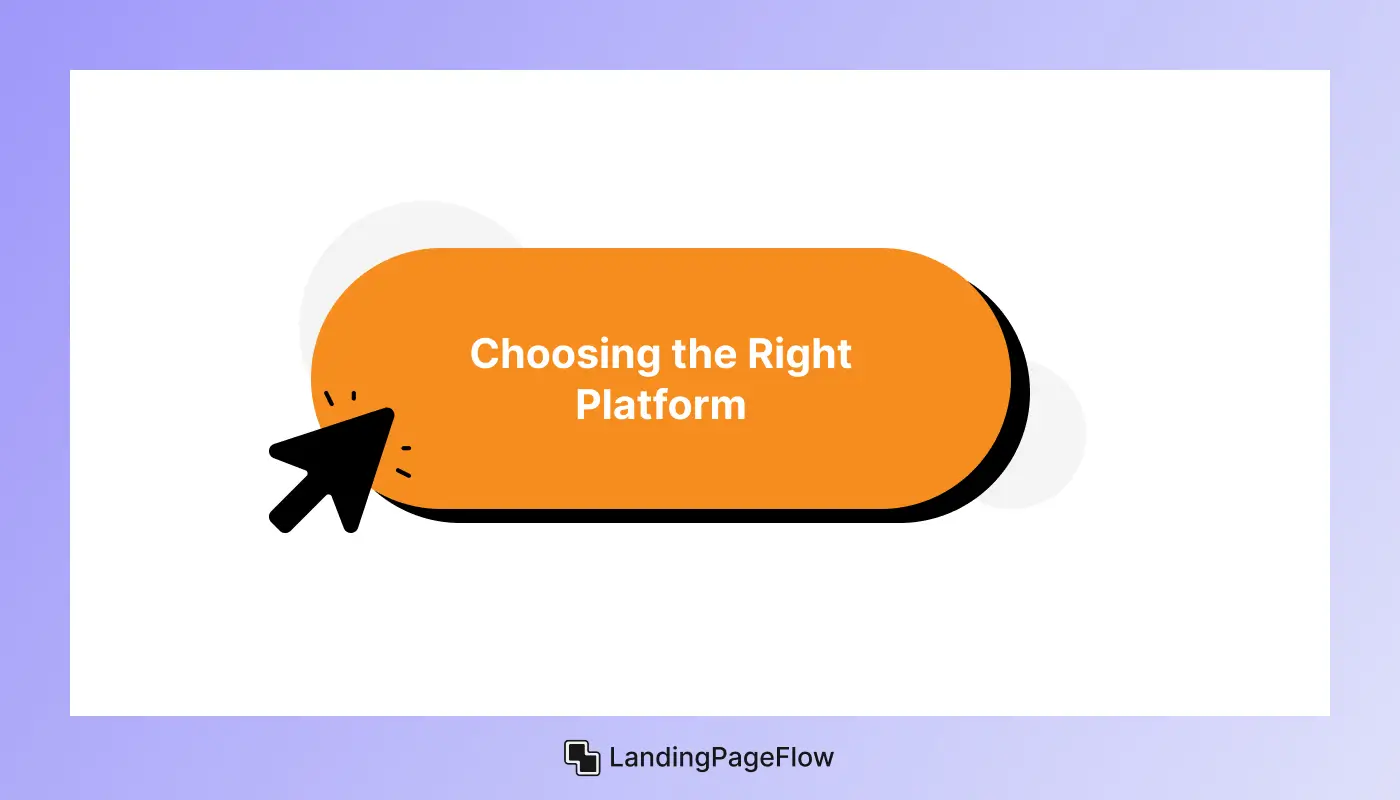 Choosing the Right Platform

LandingPageFlow